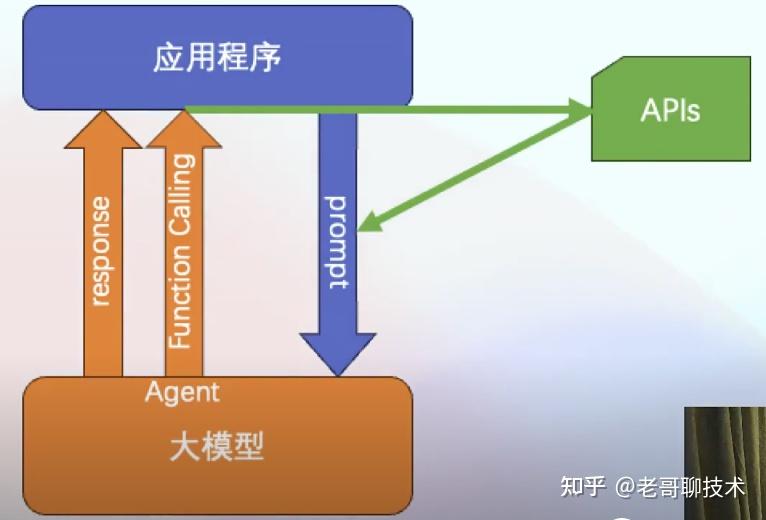 应用程序

APIs

response

Function Calling

prompt

Agent

大模型

知乎 @老哥聊技术